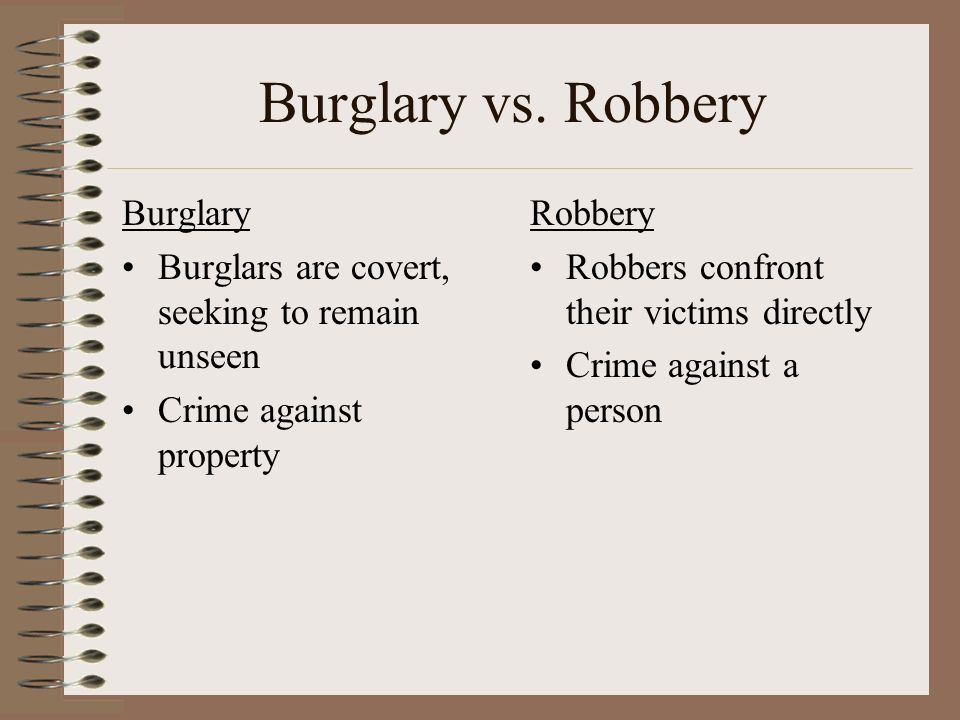 Burglary vs. Robbery

Burglary

• Burglars are covert, seeking to remain unseen

• Crime against property

Robbery

• Robbers confront their victims directly

• Crime against a person